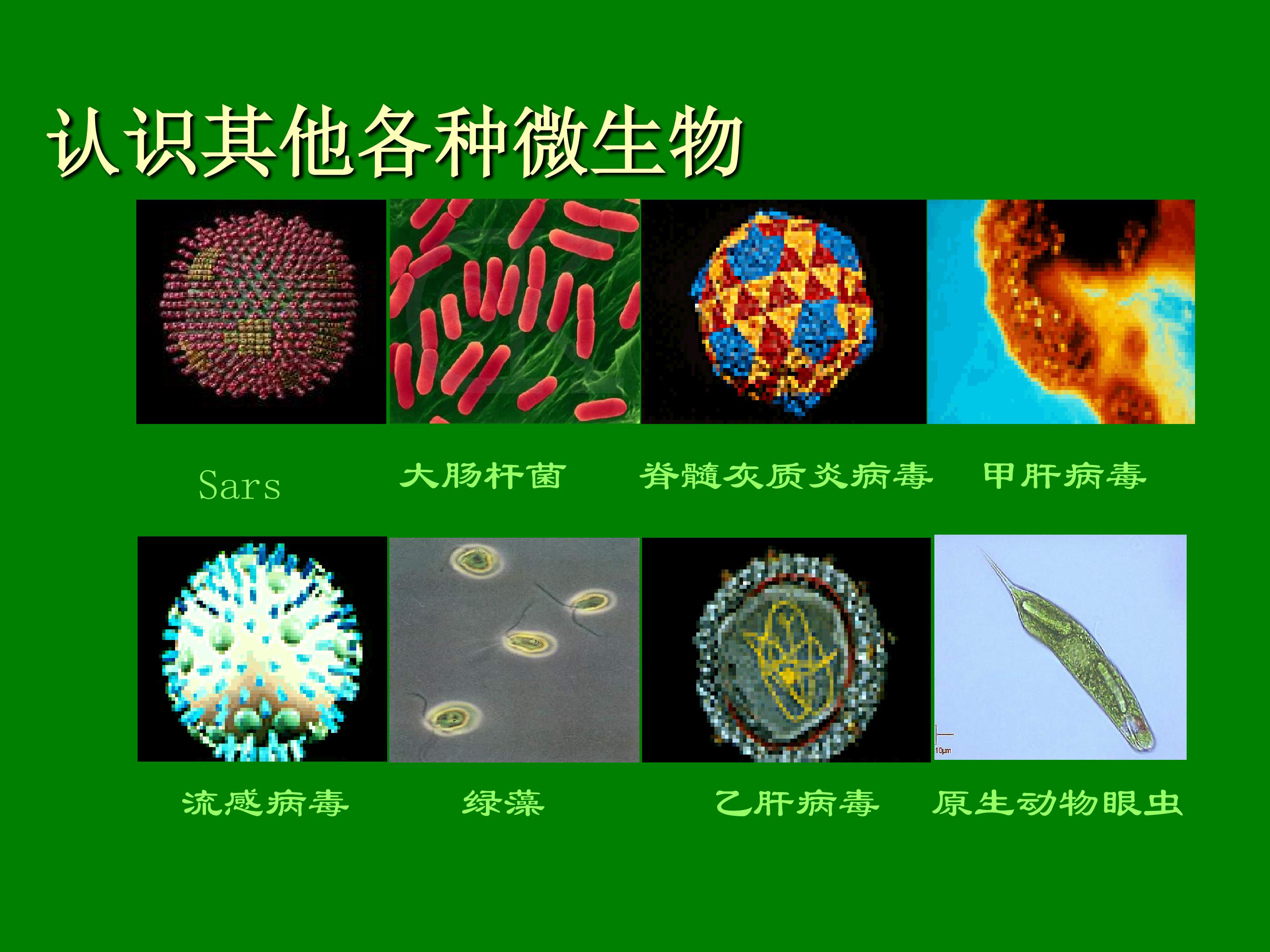 认识其他各种微生物

Sars 大肠杆菌 脊髓灰质炎病毒 甲肝病毒

10μm

流感病毒 绿藻 乙肝病毒 原生动物眼虫